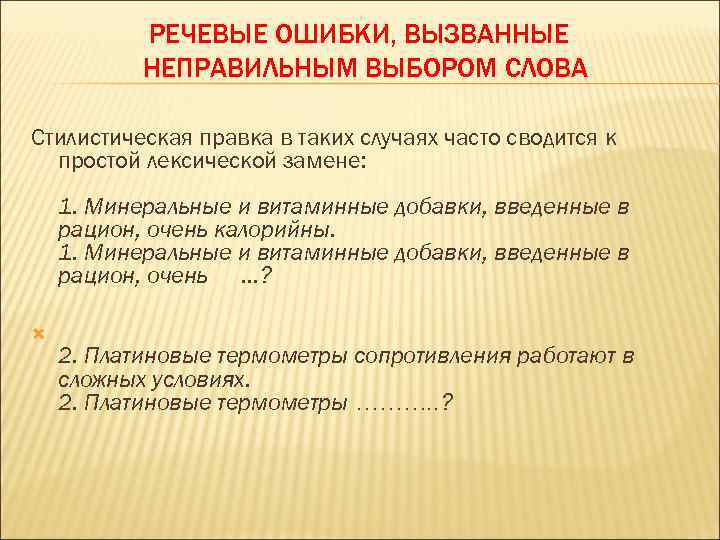 РЕЧЕВЫЕ ОШИБКИ, ВЫЗВАННЫЕ НЕПРАВИЛЬНЫМ ВЫБОРОМ СЛОВА

Стилистическая правка в таких случаях часто сводится к простой лексической замене:

1. Минеральные и витаминные добавки, введенные в рацион, очень калорийны.
1. Минеральные и витаминные добавки, введенные в рацион, очень ...?

2. Платиновые термометры сопротивления работают в сложных условиях.
2. Платиновые термометры ………..?